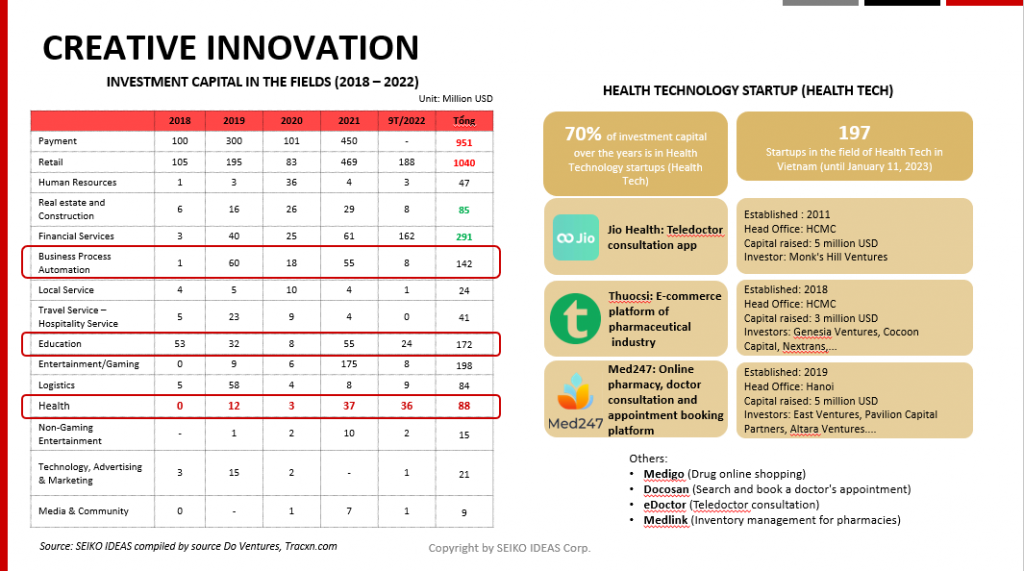 CREATIVE INNOVATION

INVESTMENT CAPITAL IN THE FIELDS (2018 – 2022)

Unit: Million USD

| | 2018 | 2019 | 2020 | 2021 | 9T/2022 | Tổng |
|---|---|---|---|---|---|---|
| Payment | 100 | 300 | 101 | 450 | - | 951 |
| Retail | 105 | 195 | 83 | 469 | 188 | 1040 |
| Human Resources | 1 | 3 | 36 | 4 | 3 | 47 |
| Real estate and Construction | 6 | 16 | 26 | 29 | 8 | 85 |
| Financial Services | 3 | 40 | 25 | 61 | 162 | 291 |
| Business Process Automation | 1 | 60 | 18 | 55 | 8 | 142 |
| Local Service | 4 | 5 | 10 | 4 | 1 | 24 |
| Travel Service – Hospitality Service | 5 | 23 | 9 | 4 | 0 | 41 |
| Education | 53 | 32 | 8 | 55 | 24 | 172 |
| Entertainment/Gaming | 0 | 9 | 6 | 175 | 8 | 198 |
| Logistics | 5 | 58 | 4 | 8 | 9 | 84 |
| Health | 0 | 12 | 3 | 37 | 36 | 88 |
| Non-Gaming Entertainment | - | 1 | 2 | 10 | 2 | 15 |
| Technology, Advertising & Marketing | 3 | 15 | 2 | - | 1 | 21 |
| Media & Community | 0 | - | 1 | 7 | 1 | 9 |

Source: SEIKO IDEAS compiled by source Do Ventures, Tracxn.com

HEALTH TECHNOLOGY STARTUP (HEALTH TECH)

70% of investment capital over the years is in Health Technology startups (Health Tech)

197
Startups in the field of Health Tech in Vietnam (until January 11, 2023)

Jio
Jio Health: Teledoctor consultation app

Established : 2011
Head Office: HCMC
Capital raised: 5 million USD
Investor: Monk's Hill Ventures

t
Thuocsi: E-commerce platform of pharmaceutical industry

Established: 2018
Head Office: HCMC
Capital raised: 3 million USD
Investors: Genesia Ventures, Cocoon Capital, Nextrans,...

Med247
Med247: Online pharmacy, doctor consultation and appointment booking platform

Established: 2019
Head Office: Hanoi
Capital raised: 5 million USD
Investors: East Ventures, Pavilion Capital Partners, Altara Ventures....

Others:
• Medigo (Drug online shopping)
• Docosan (Search and book a doctor's appointment)
• eDoctor (Teledoctor consultation)
• Medlink (Inventory management for pharmacies)

Copyright by SEIKO IDEAS Corp.